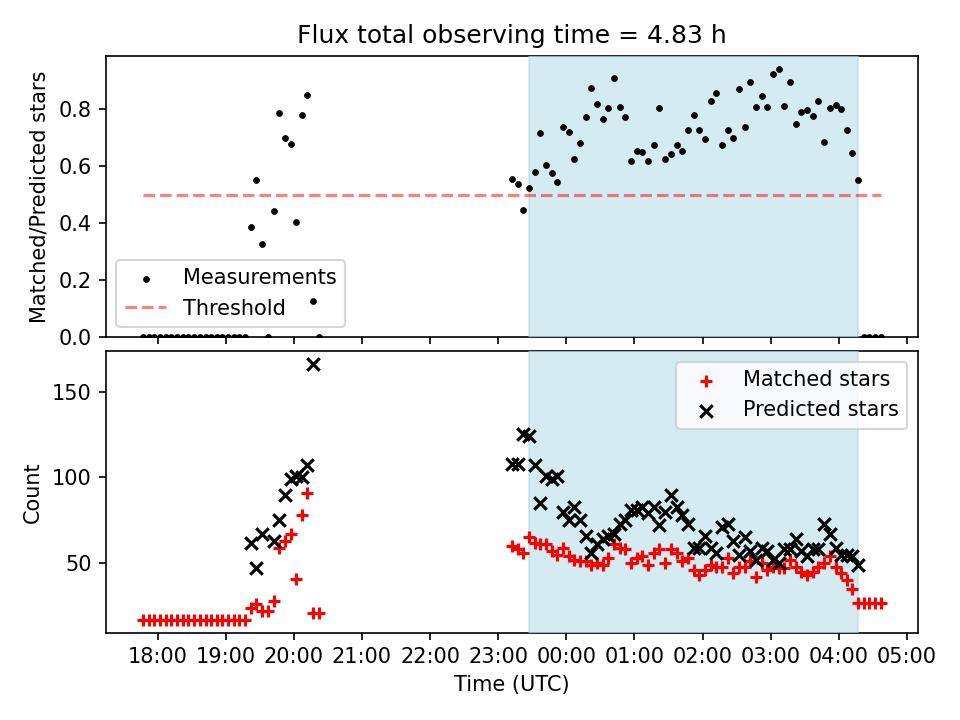 Flux total observing time = 4.83 h

Matched/Predicted stars

0.8
0.6
0.4
0.2
0.0

Measurements
Threshold

Count

150
100
50

Matched stars
Predicted stars

18:00 19:00 20:00 21:00 22:00 23:00 00:00 01:00 02:00 03:00 04:00 05:00

Time (UTC)